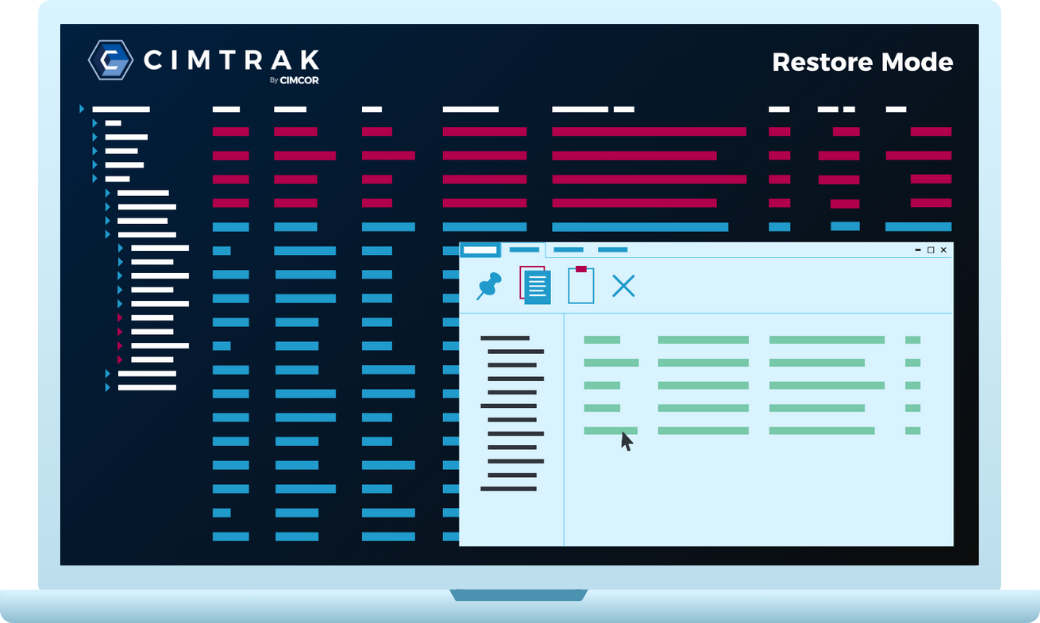 CIMTRAK
By CIMCOR

Restore Mode